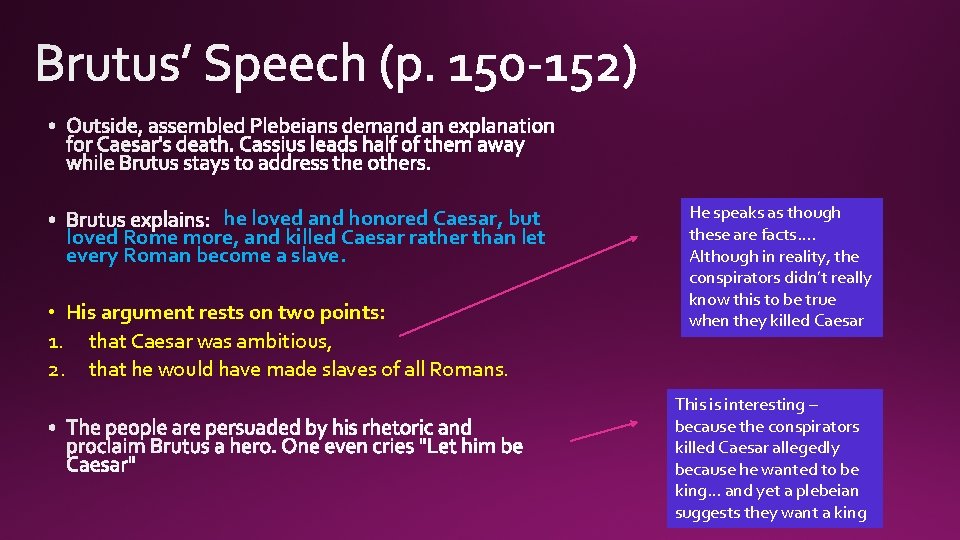 Brutus' Speech (p. 150-152)

• Outside, assembled Plebeians demand an explanation for Caesar's death. Cassius leads half of them away while Brutus stays to address the others.

• Brutus explains: he loved and honored Caesar, but loved Rome more, and killed Caesar rather than let every Roman become a slave.

• His argument rests on two points:
1. that Caesar was ambitious,
2. that he would have made slaves of all Romans.

• The people are persuaded by his rhetoric and proclaim Brutus a hero. One even cries "Let him be Caesar"

He speaks as though these are facts…. Although in reality, the conspirators didn't really know this to be true when they killed Caesar

This is interesting – because the conspirators killed Caesar allegedly because he wanted to be king… and yet a plebeian suggests they want a king